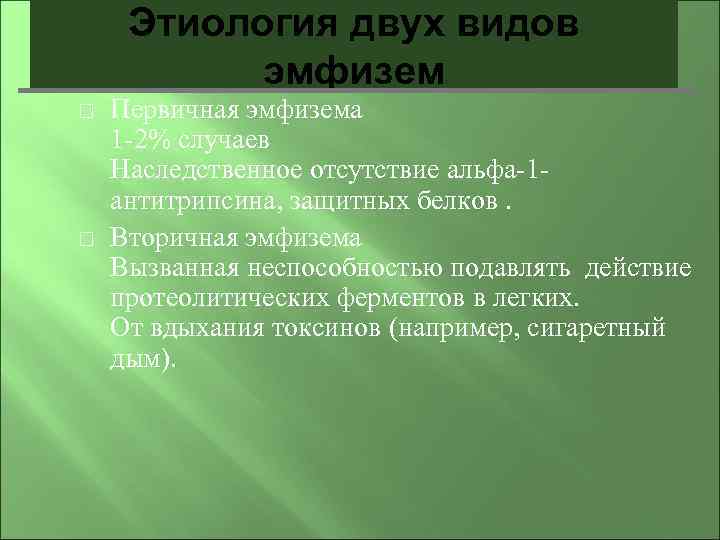 Этиология двух видов эмфизем

Первичная эмфизема
1-2% случаев
Наследственное отсутствие альфа-1-антитрипсина, защитных белков .

Вторичная эмфизема
Вызванная неспособностью подавлять действие протеолитических ферментов в легких.
От вдыхания токсинов (например, сигаретный дым).